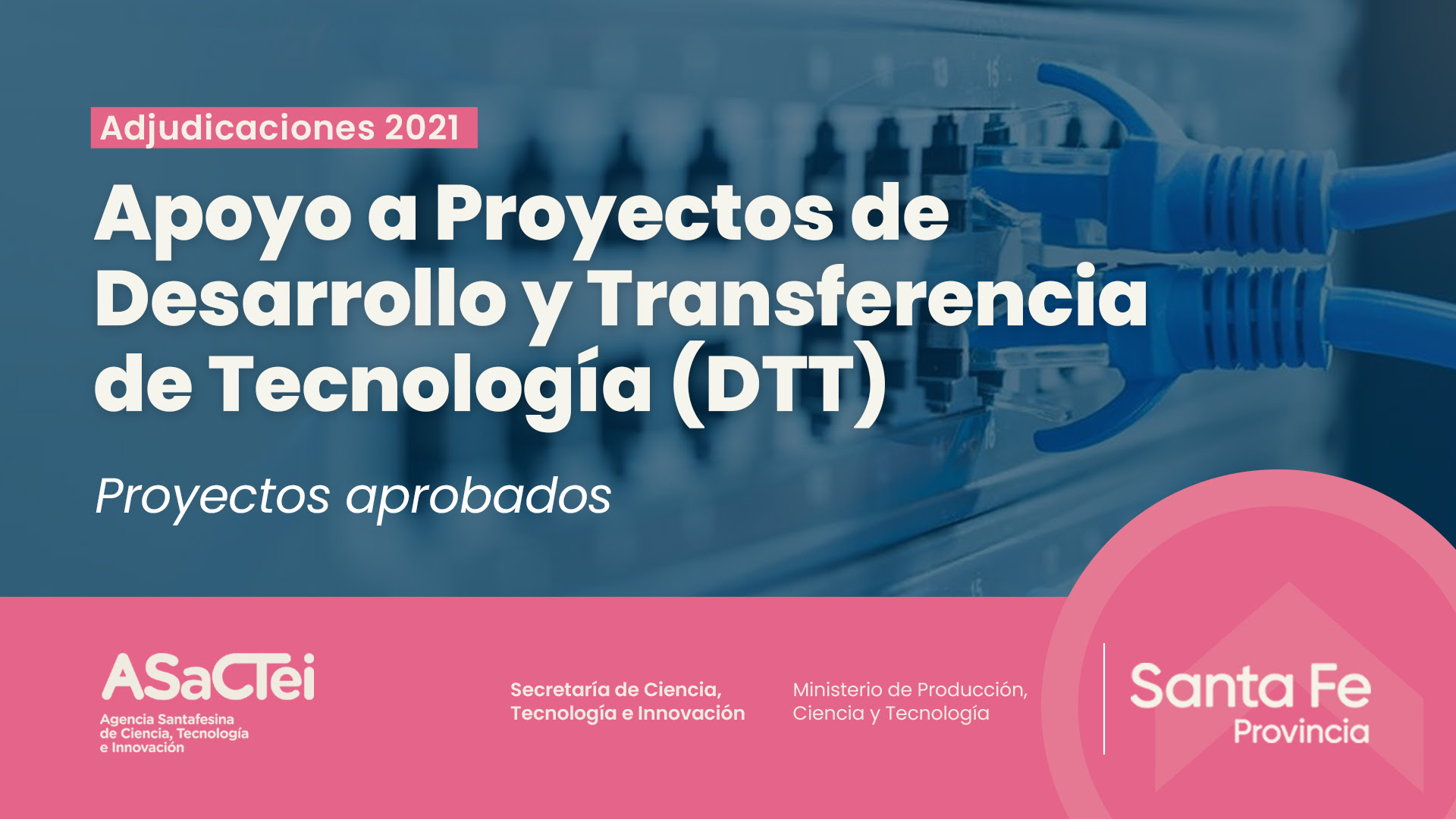 Adjudicaciones 2021

Apoyo a Proyectos de Desarrollo y Transferencia de Tecnología (DTT)

Proyectos aprobados

ASaCTei
Agencia Santafesina de Ciencia, Tecnología e Innovación

Secretaría de Ciencia, Tecnología e Innovación

Ministerio de Producción, Ciencia y Tecnología

Santa Fe
Provincia